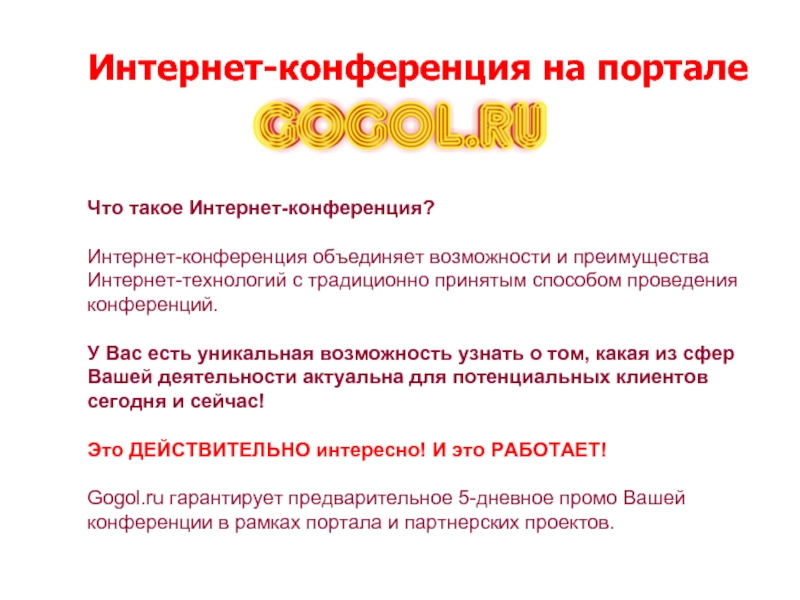 Интернет-конференция на портале

GOGOL.RU

Что такое Интернет-конференция?

Интернет-конференция объединяет возможности и преимущества Интернет-технологий с традиционно принятым способом проведения конференций.

У Вас есть уникальная возможность узнать о том, какая из сфер Вашей деятельности актуальна для потенциальных клиентов сегодня и сейчас!

Это ДЕЙСТВИТЕЛЬНО интересно! И это РАБОТАЕТ!

Gogol.ru гарантирует предварительное 5-дневное промо Вашей конференции в рамках портала и партнерских проектов.